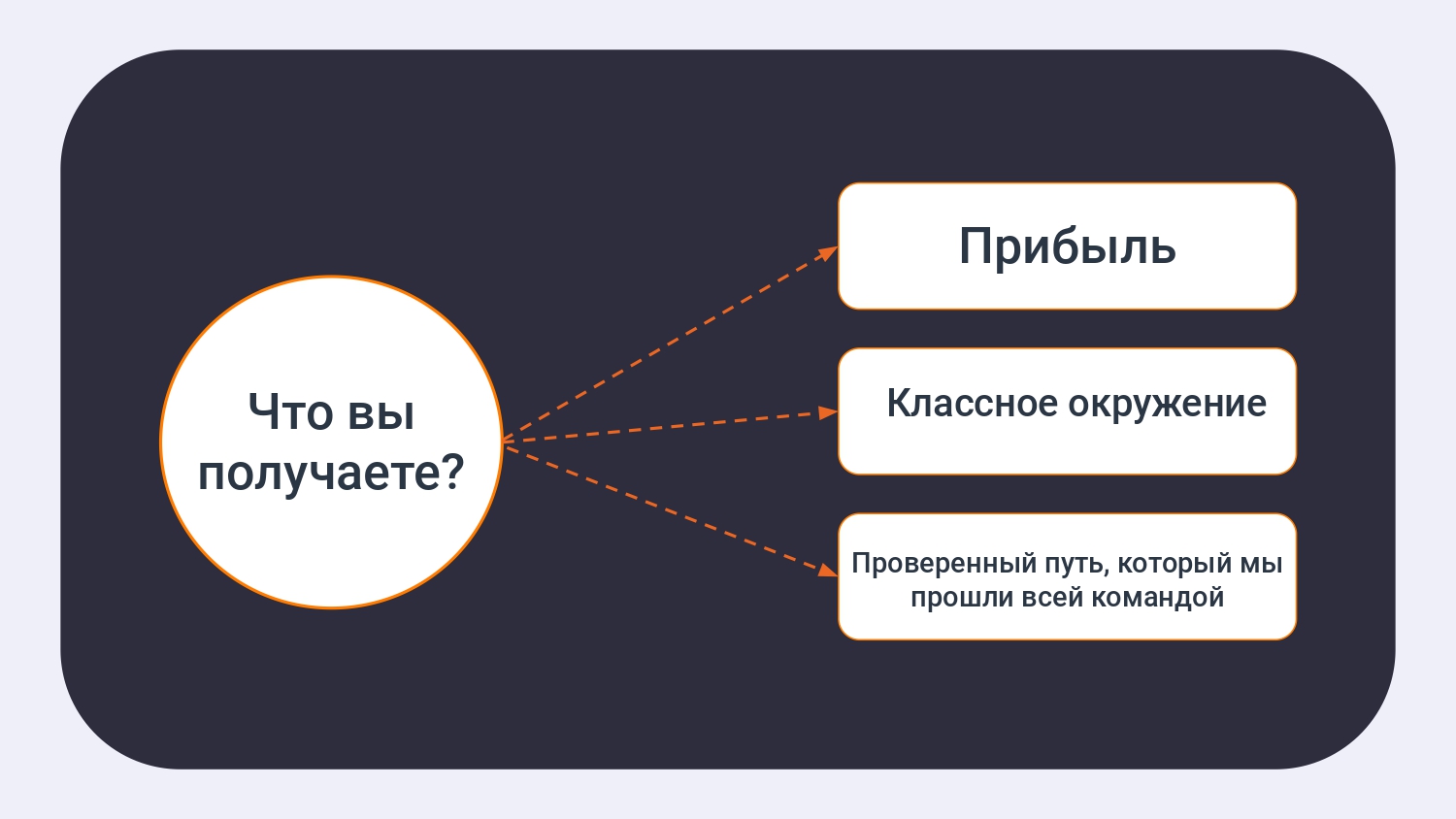 Что вы получаете?

Прибыль

Классное окружение

Проверенный путь, который мы прошли всей командой